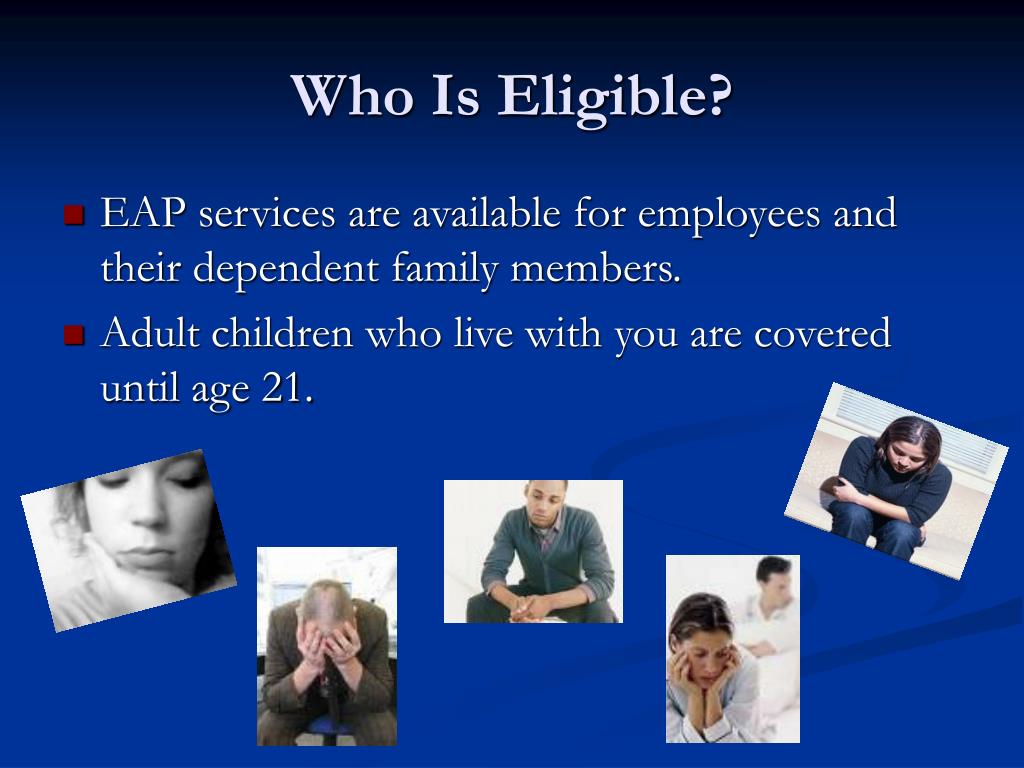 Who Is Eligible?

EAP services are available for employees and their dependent family members.

Adult children who live with you are covered until age 21.